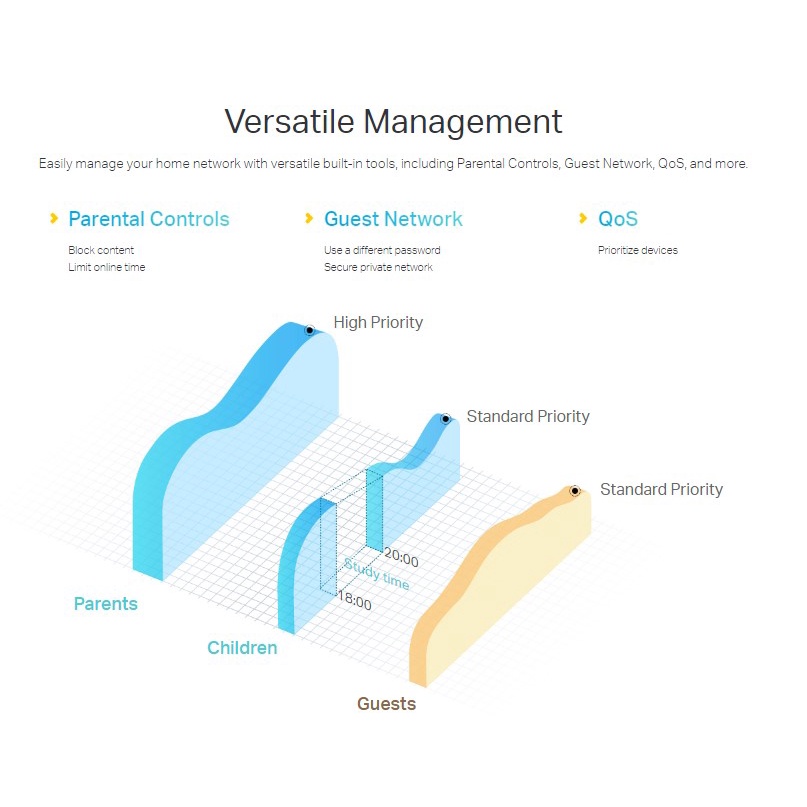 Versatile Management

Easily manage your home network with versatile built-in tools, including Parental Controls, Guest Network, QoS, and more.

Parental Controls

Block content
Limit online time

Guest Network

Use a different password
Secure private network

QoS

Prioritize devices

High Priority

Standard Priority

Standard Priority

20:00

Study time

18:00

Parents

Children

Guests